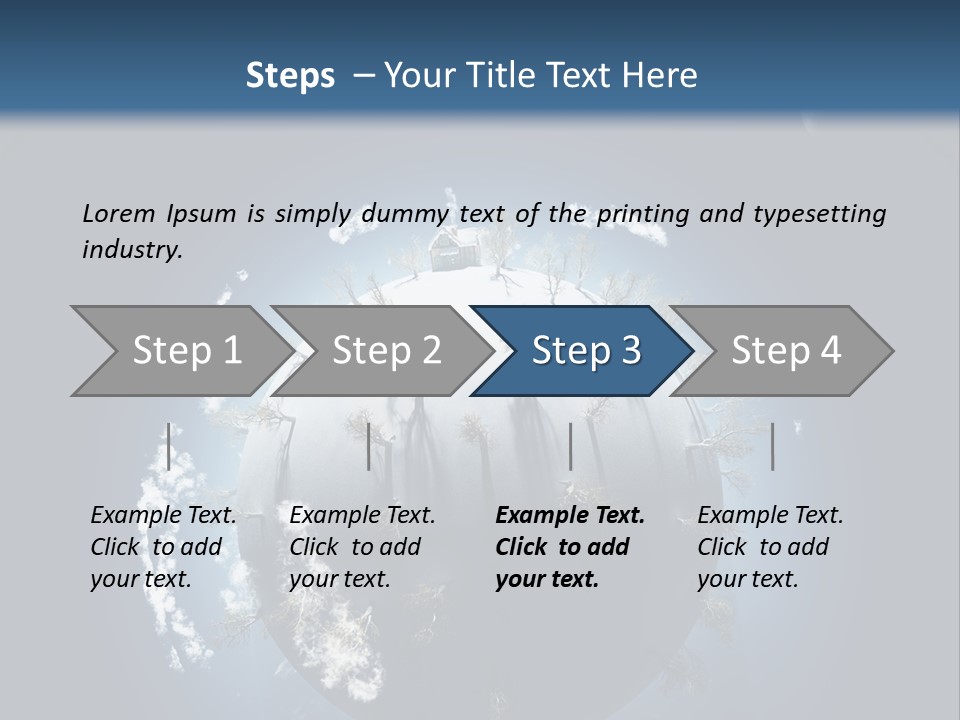 Steps – Your Title Text Here

Lorem Ipsum is simply dummy text of the printing and typesetting industry.

Step 1

Step 2

Step 3

Step 4

Example Text. Click to add your text.

Example Text. Click to add your text.

Example Text. Click to add your text.

Example Text. Click to add your text.